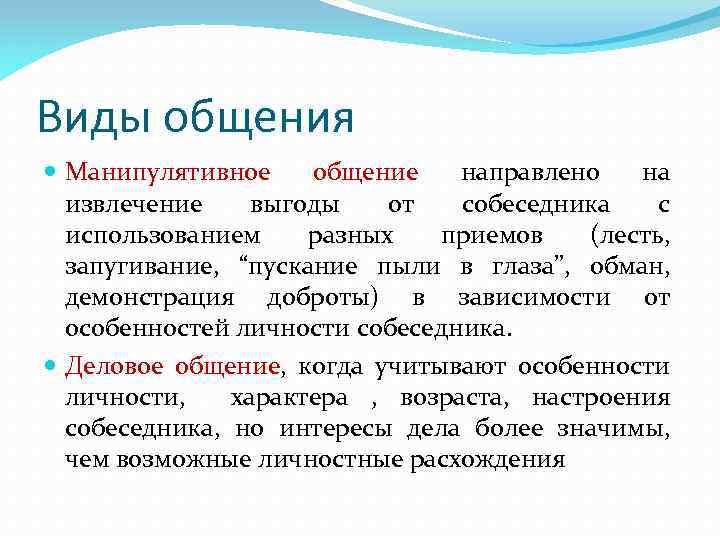 Виды общения

Манипулятивное общение направлено на извлечение выгоды от собеседника с использованием разных приемов (лесть, запугивание, “пускание пыли в глаза”, обман, демонстрация доброты) в зависимости от особенностей личности собеседника.

Деловое общение, когда учитывают особенности личности, характера , возраста, настроения собеседника, но интересы дела более значимы, чем возможные личностные расхождения